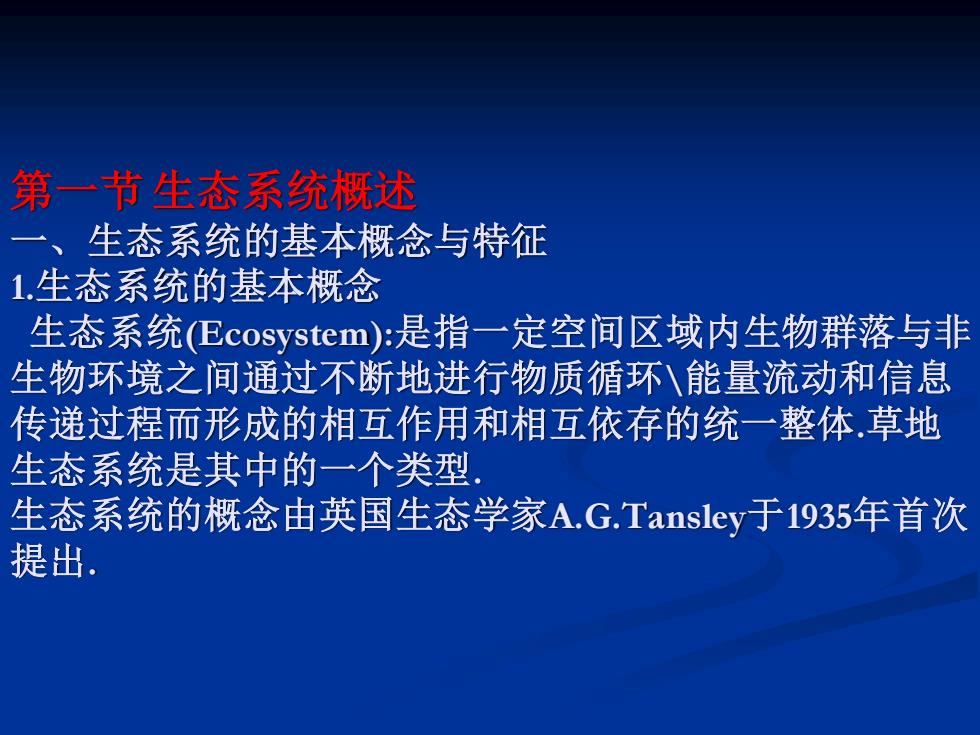 第一节 生态系统概述
一、生态系统的基本概念与特征
1.生态系统的基本概念
生态系统(Ecosystem):是指一定空间区域内生物群落与非生物环境之间通过不断地进行物质循环\能量流动和信息传递过程而形成的相互作用和相互依存的统一整体.草地生态系统是其中的一个类型.
生态系统的概念由英国生态学家A.G.Tansley于1935年首次提出.